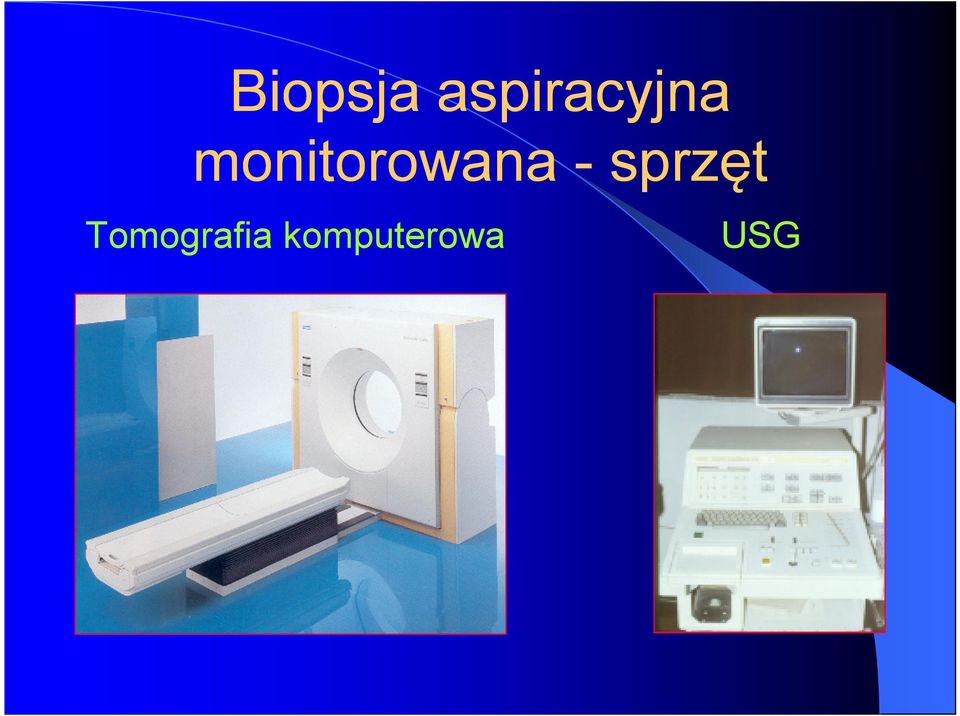 Biopsja aspiracyjna monitorowana - sprzęt

Tomografia komputerowa

USG